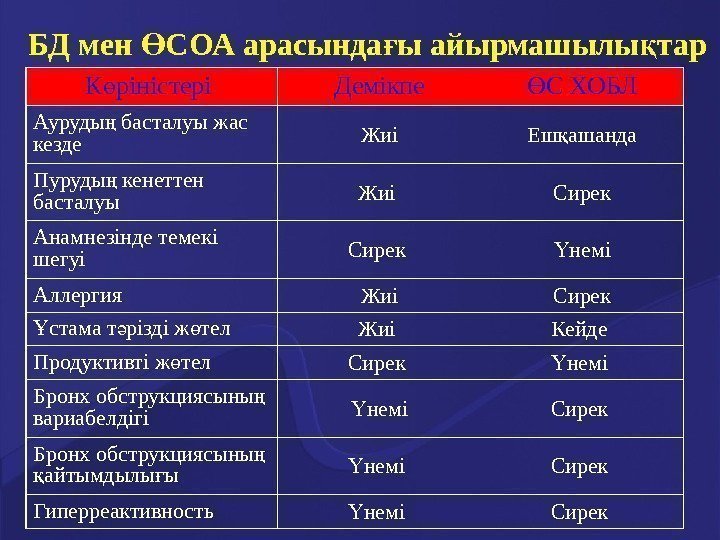 БД мен ӨСОА арасындағы айырмашылықтар

| Көріністері | Демікпе | ӨС ХОБЛ |
|---|---|---|
| Аурудың басталуы жас кезде | Жиі | Ешқашанда |
| Пурудың кенеттен басталуы | Жиі | Сирек |
| Анамнезінде темекі шегуі | Сирек | Үнемі |
| Аллергия | Жиі | Сирек |
| Ұстама тәрізді жөтел | Жиі | Кейде |
| Продуктивті жөтел | Сирек | Үнемі |
| Бронх обструкциясының вариабелдігі | Үнемі | Сирек |
| Бронх обструкциясының қайтымдылығы | Үнемі | Сирек |
| Гиперреактивность | Үнемі | Сирек |